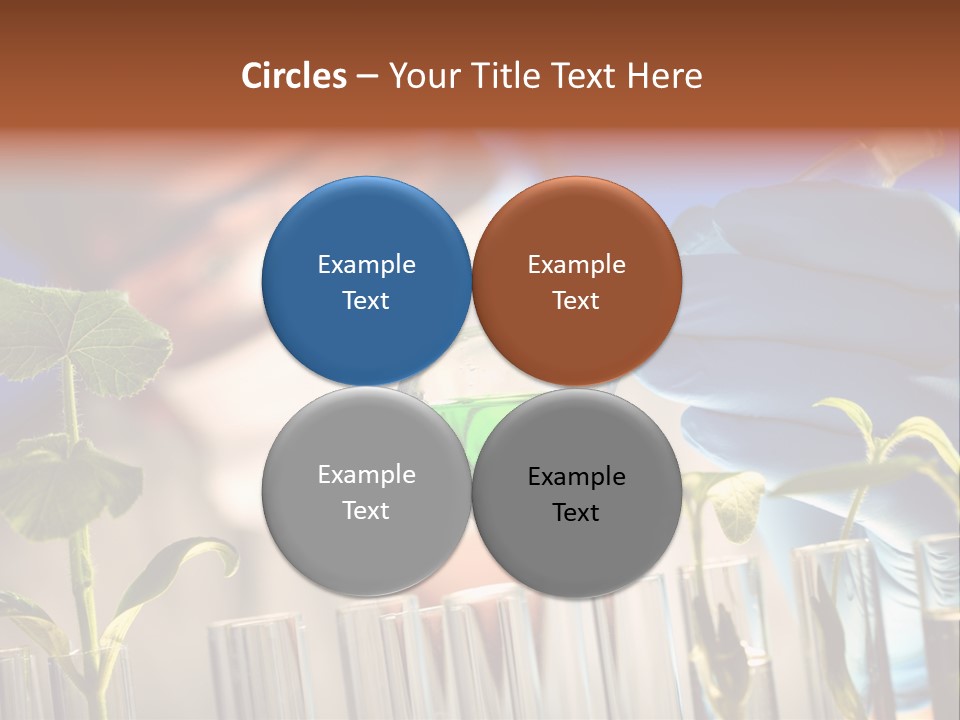 Circles – Your Title Text Here

Example Text

Example Text

Example Text

Example Text